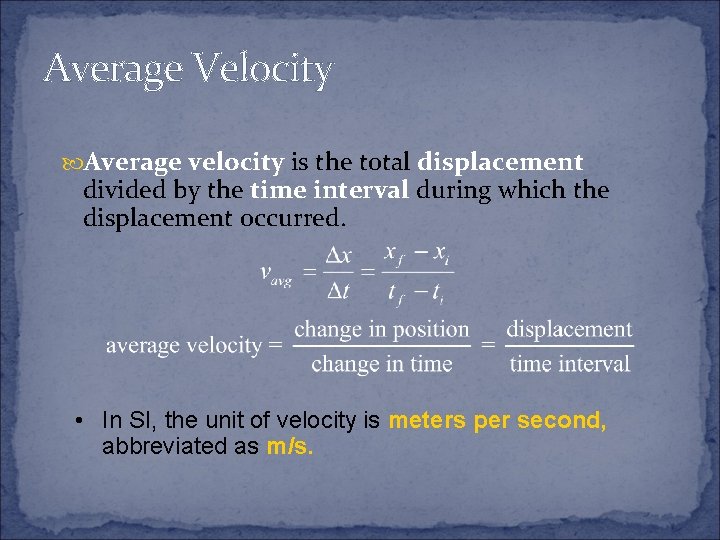 Average Velocity

Average velocity is the total displacement divided by the time interval during which the displacement occurred.

$v_{avg} = \frac{\Delta x}{\Delta t} = \frac{x_f - x_i}{t_f - t_i}$

$\text{average velocity} = \frac{\text{change in position}}{\text{change in time}} = \frac{\text{displacement}}{\text{time interval}}$

• In SI, the unit of velocity is meters per second, abbreviated as m/s.